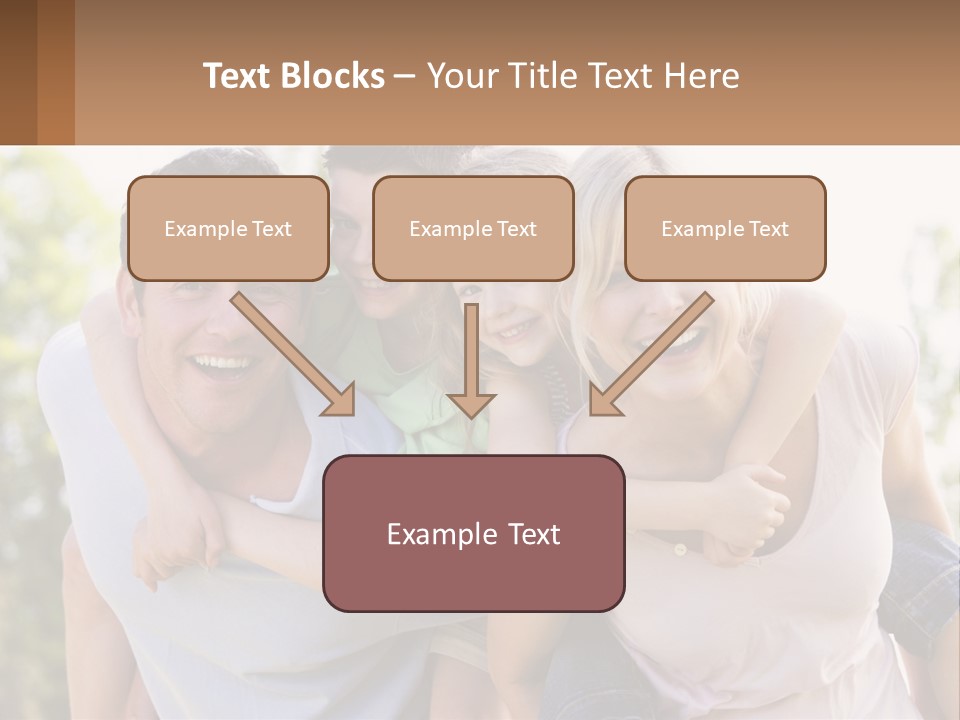 Text Blocks – Your Title Text Here

Example Text

Example Text

Example Text

Example Text